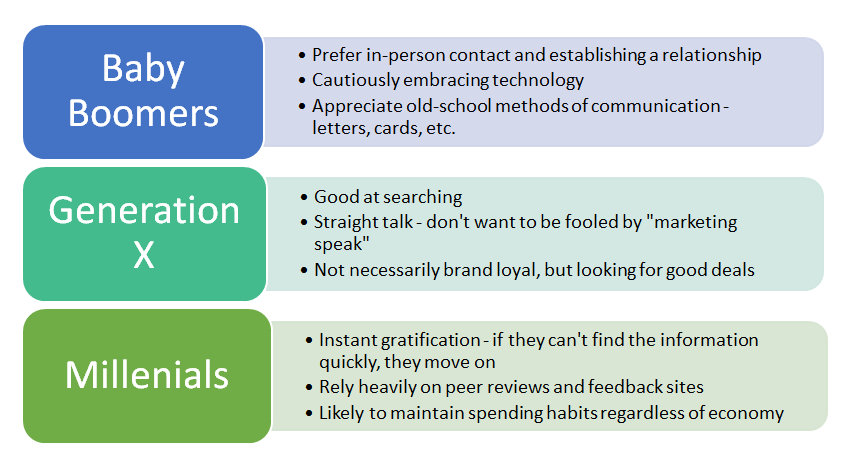 Baby Boomers

• Prefer in-person contact and establishing a relationship
• Cautiously embracing technology
• Appreciate old-school methods of communication - letters, cards, etc.

Generation X

• Good at searching
• Straight talk - don't want to be fooled by "marketing speak"
• Not necessarily brand loyal, but looking for good deals

Millenials

• Instant gratification - if they can't find the information quickly, they move on
• Rely heavily on peer reviews and feedback sites
• Likely to maintain spending habits regardless of economy